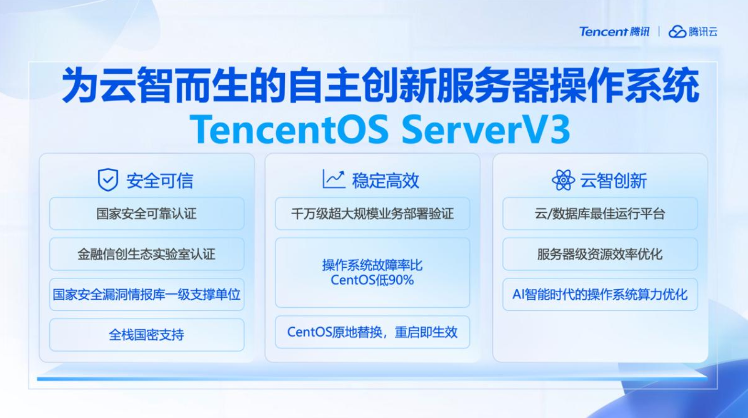 Tencent 腾讯 | 腾讯云

为云智而生的自主创新服务器操作系统
TencentOS ServerV3

安全可信
国家安全可靠认证
金融信创生态实验室认证
国家安全漏洞情报库一级支撑单位
全栈国密支持

稳定高效
千万级超大规模业务部署验证
操作系统故障率比CentOS低90%
CentOS原地替换，重启即生效

云智创新
云/数据库最佳运行平台
服务器级资源效率优化
AI智能时代的操作系统算力优化